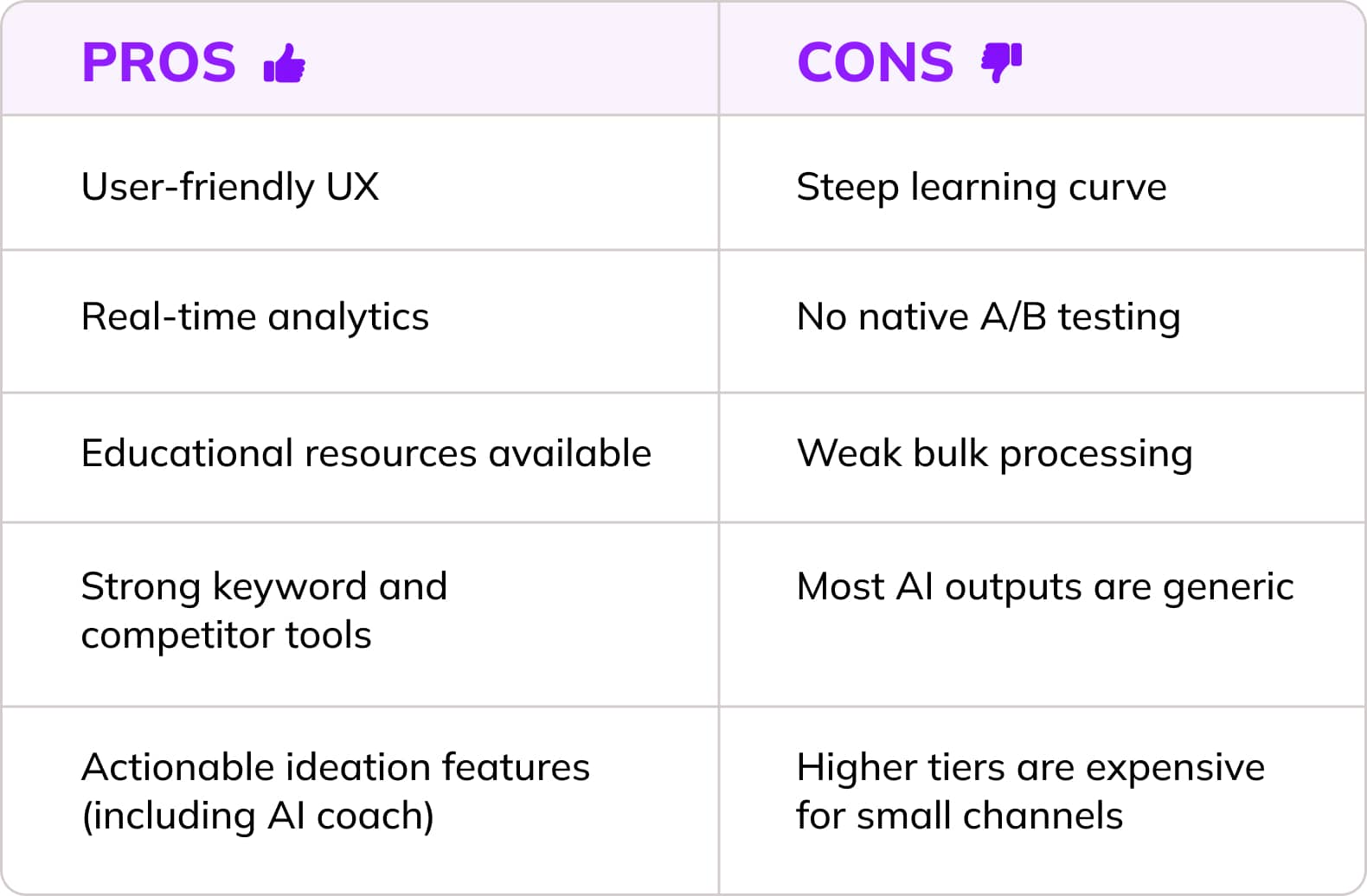 | PROS | CONS |
|---|---|
| User-friendly UX | Steep learning curve |
| Real-time analytics | No native A/B testing |
| Educational resources available | Weak bulk processing |
| Strong keyword and competitor tools | Most AI outputs are generic |
| Actionable ideation features (including AI coach) | Higher tiers are expensive for small channels |